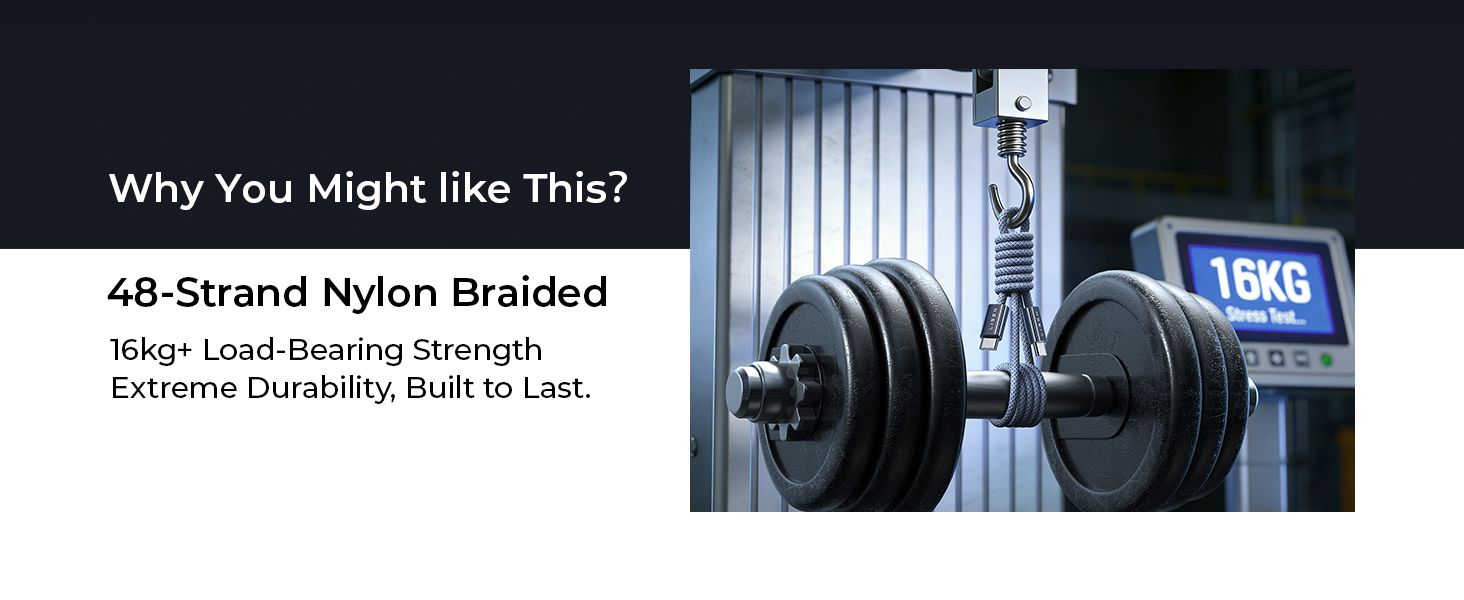 Why You Might like This?

48-Strand Nylon Braided

16kg+ Load-Bearing Strength
Extreme Durability, Built to Last.

16KG
Stress Test...